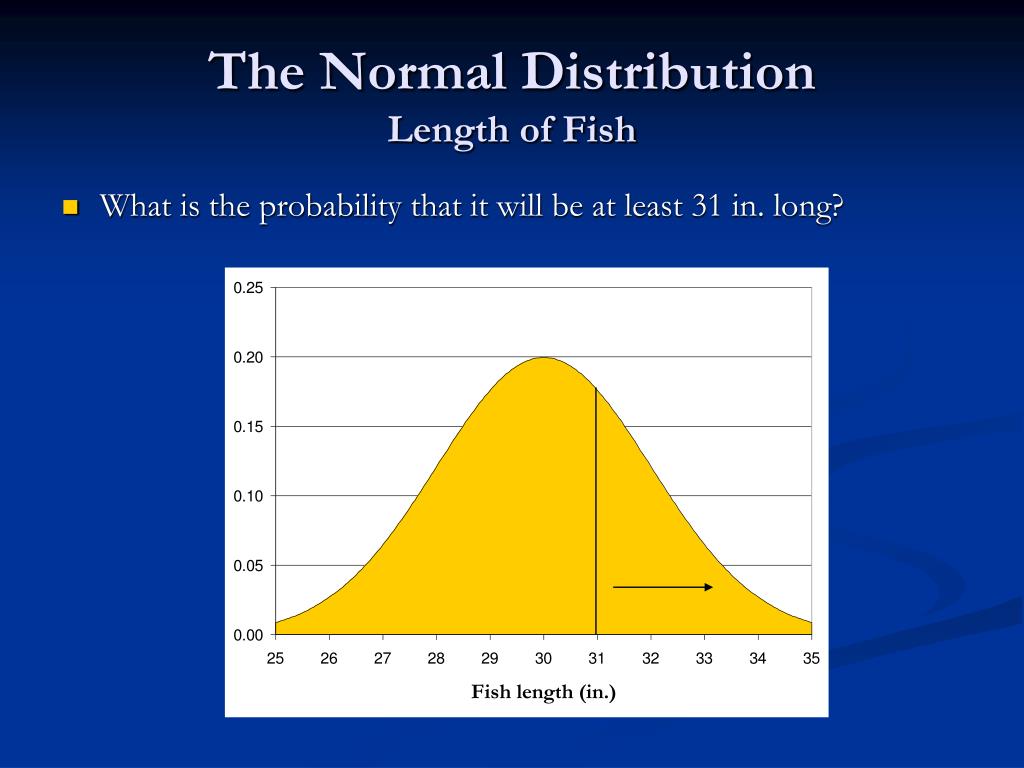 The Normal Distribution
Length of Fish

What is the probability that it will be at least 31 in. long?

0.25
0.20
0.15
0.10
0.05
0.00

25 26 27 28 29 30 31 32 33 34 35

Fish length (in.)